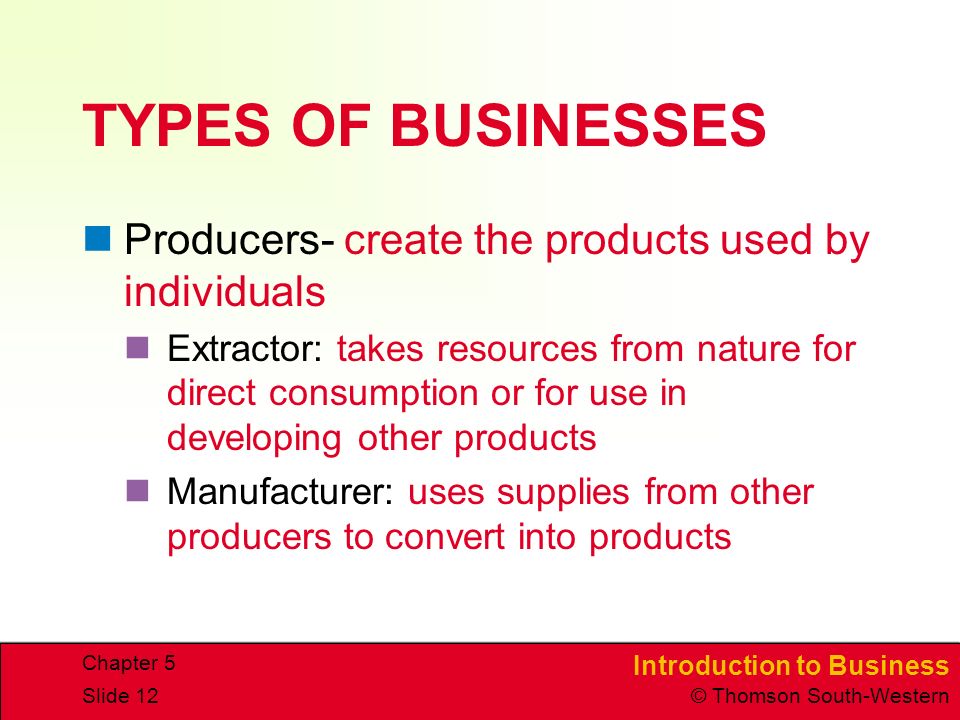 TYPES OF BUSINESSES

Producers- create the products used by individuals

Extractor: takes resources from nature for direct consumption or for use in developing other products

Manufacturer: uses supplies from other producers to convert into products

Chapter 5
Slide 12

Introduction to Business
© Thomson South-Western